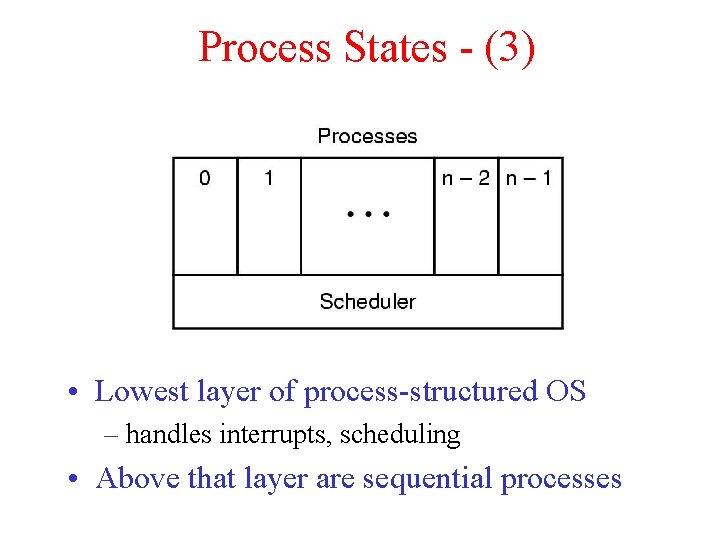 Process States - (3)

Processes

0

1

• • •

n – 2

n – 1

Scheduler

• Lowest layer of process-structured OS
  – handles interrupts, scheduling
• Above that layer are sequential processes